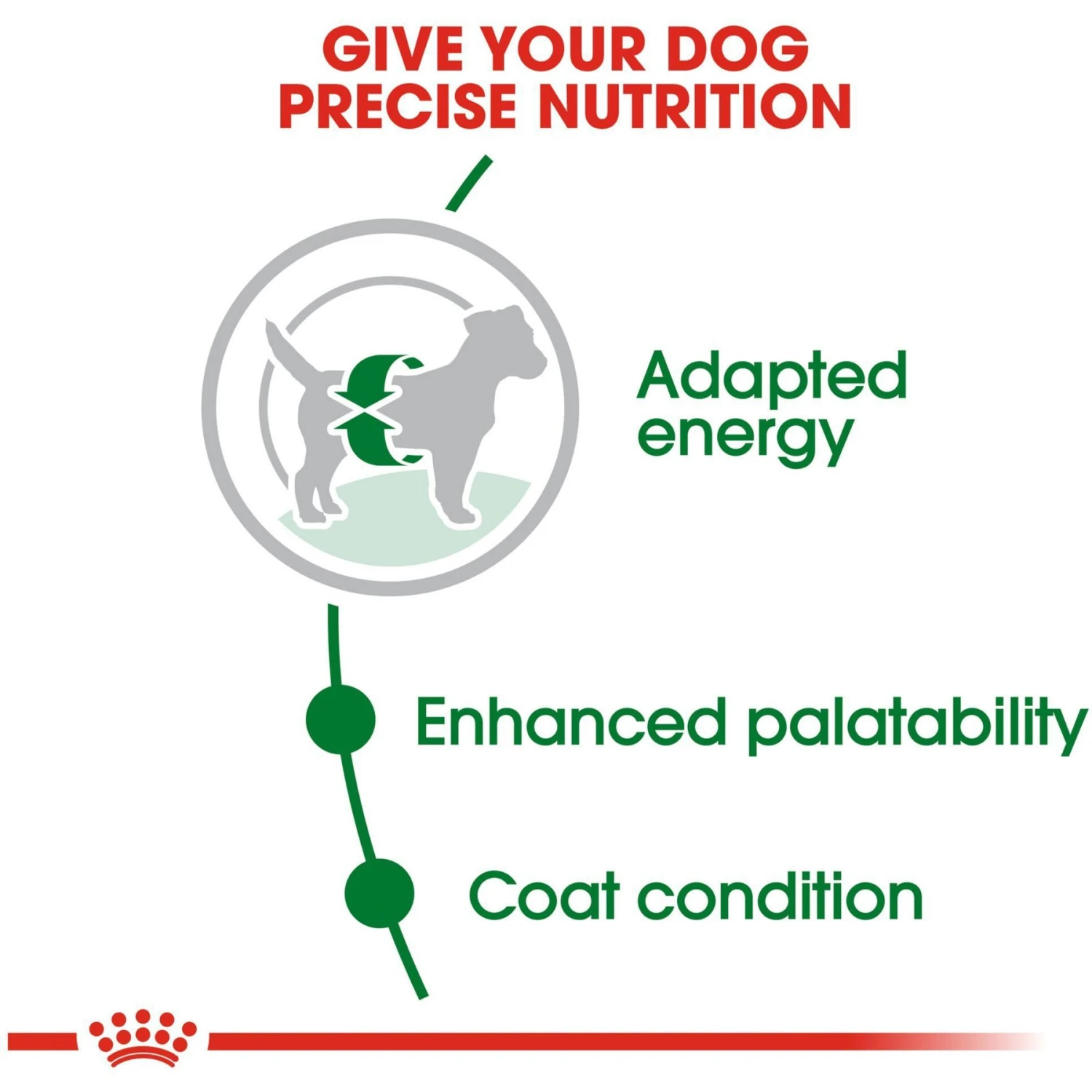 GIVE YOUR DOG PRECISE NUTRITION

Adapted energy

Enhanced palatability

Coat condition